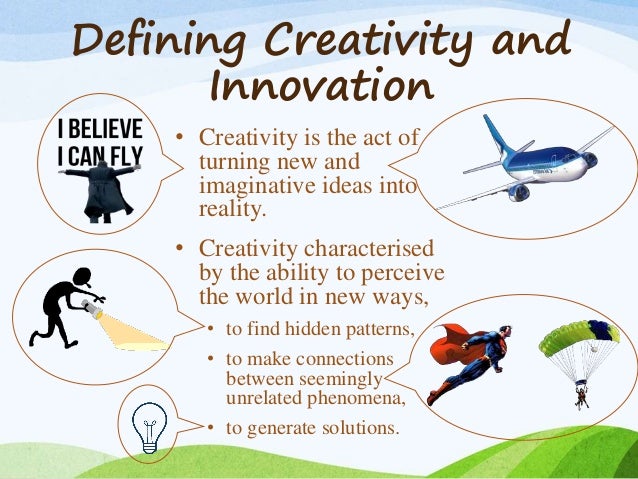 Defining Creativity and Innovation

I BELIEVE I CAN FLY

• Creativity is the act of turning new and imaginative ideas into reality.

• Creativity characterised by the ability to perceive the world in new ways,

• to find hidden patterns,

• to make connections between seemingly unrelated phenomena,

• to generate solutions.